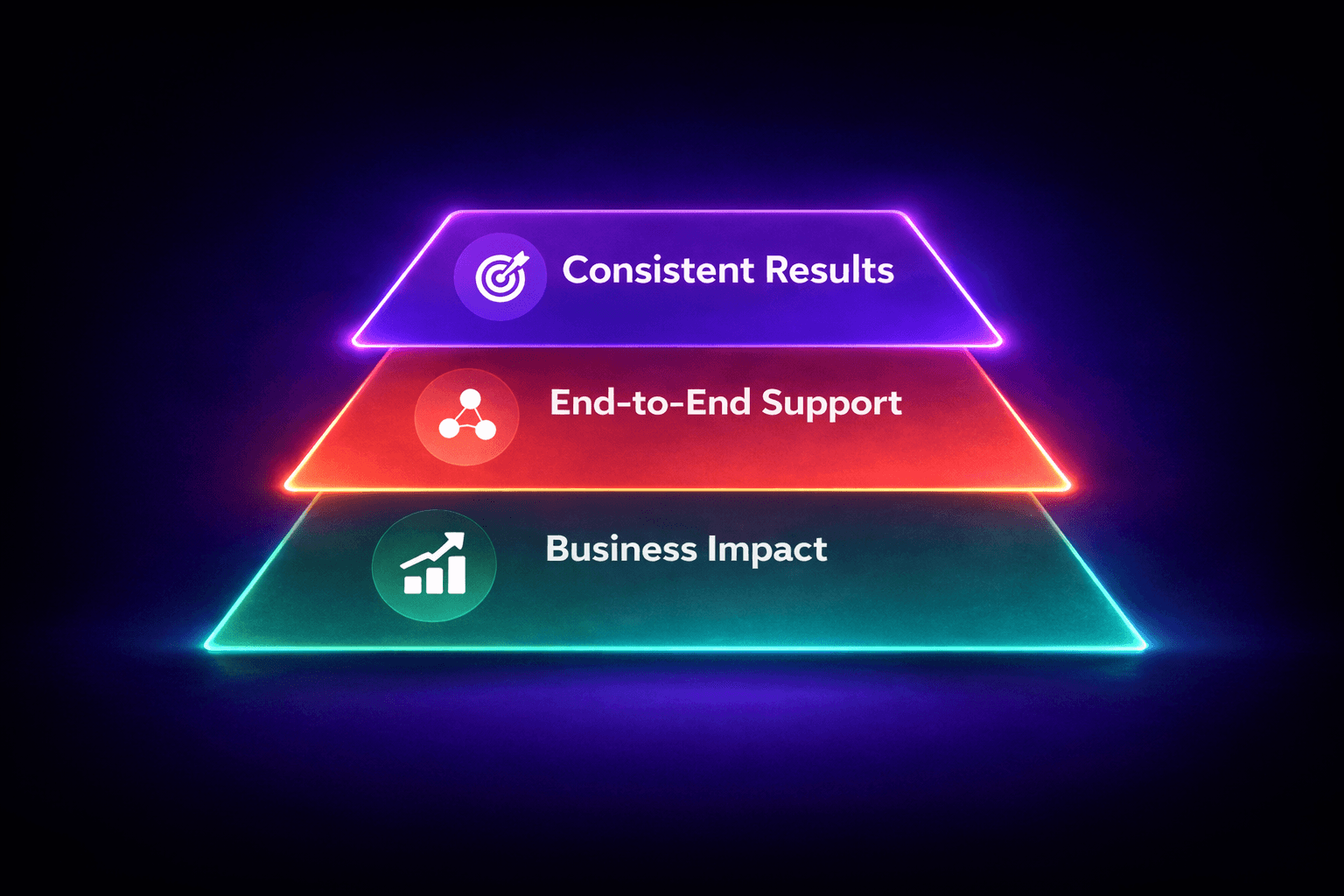 Consistent Results

End-to-End Support

Business Impact